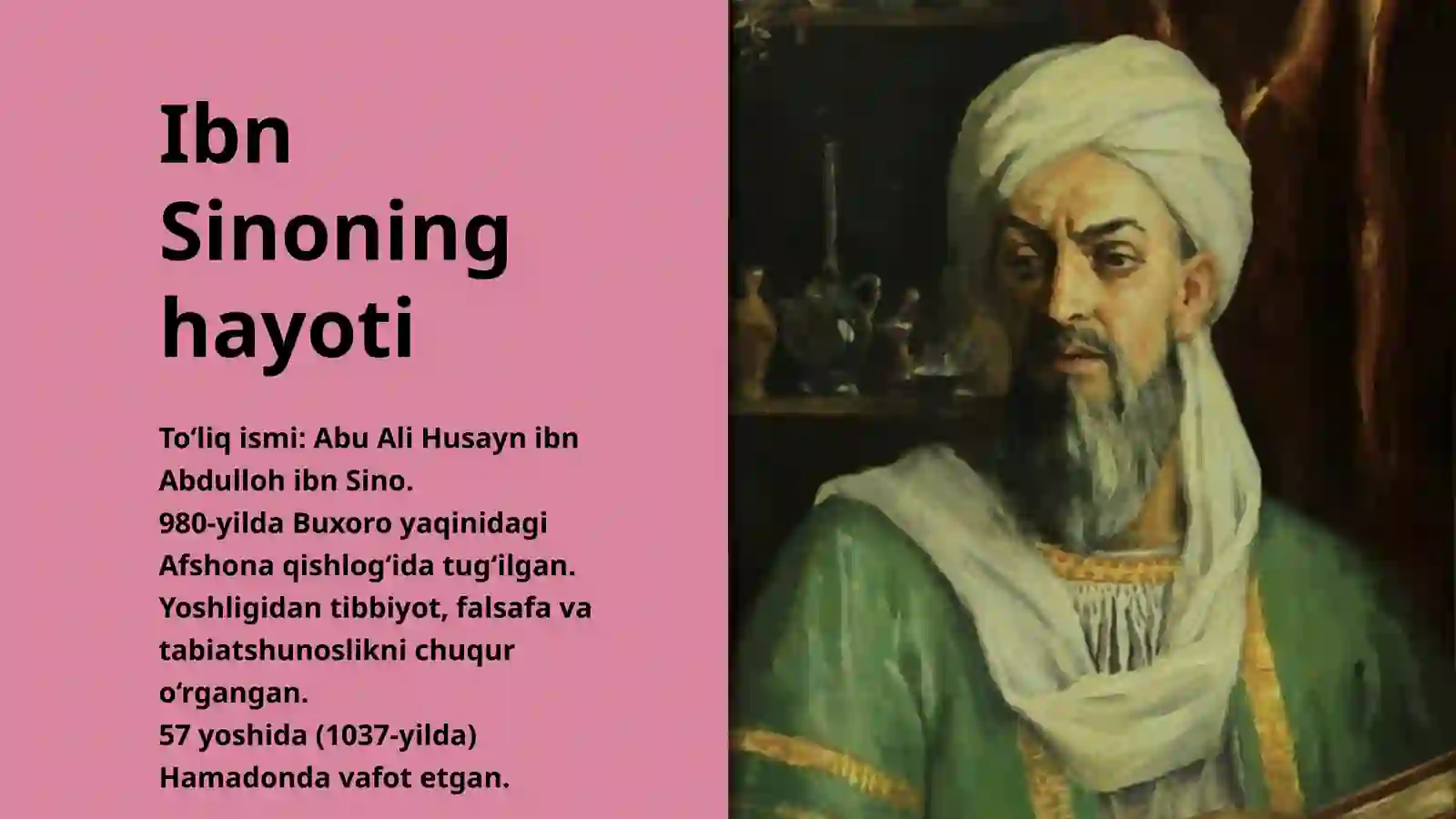 Ibn Sinoning hayoti

To‘liq ismi: Abu Ali Husayn ibn Abdulloh ibn Sino.
980-yilda Buxoro yaqinidagi Afshona qishlog‘ida tug‘ilgan.
Yoshligidan tibbiyot, falsafa va tabiatshunoslikni chuqur o‘rgangan.
57 yoshida (1037-yilda) Hamadonda vafot etgan.